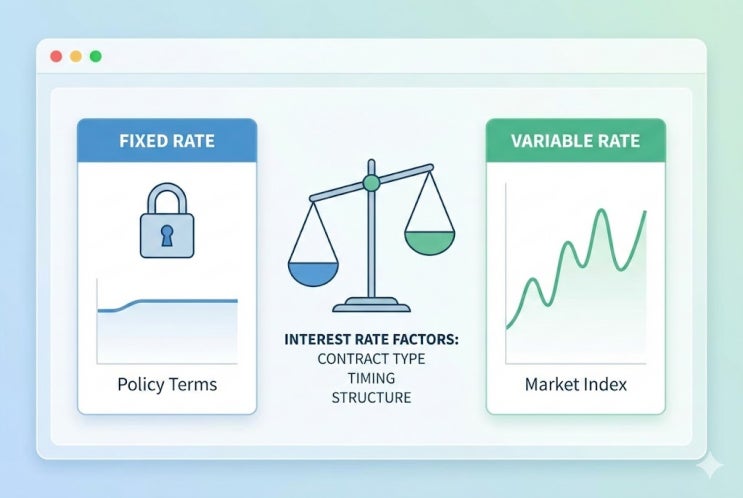 FIXED RATE

Policy Terms

INTEREST RATE FACTORS:
CONTRACT TYPE
TIMING
STRUCTURE

VARIABLE RATE

Market Index